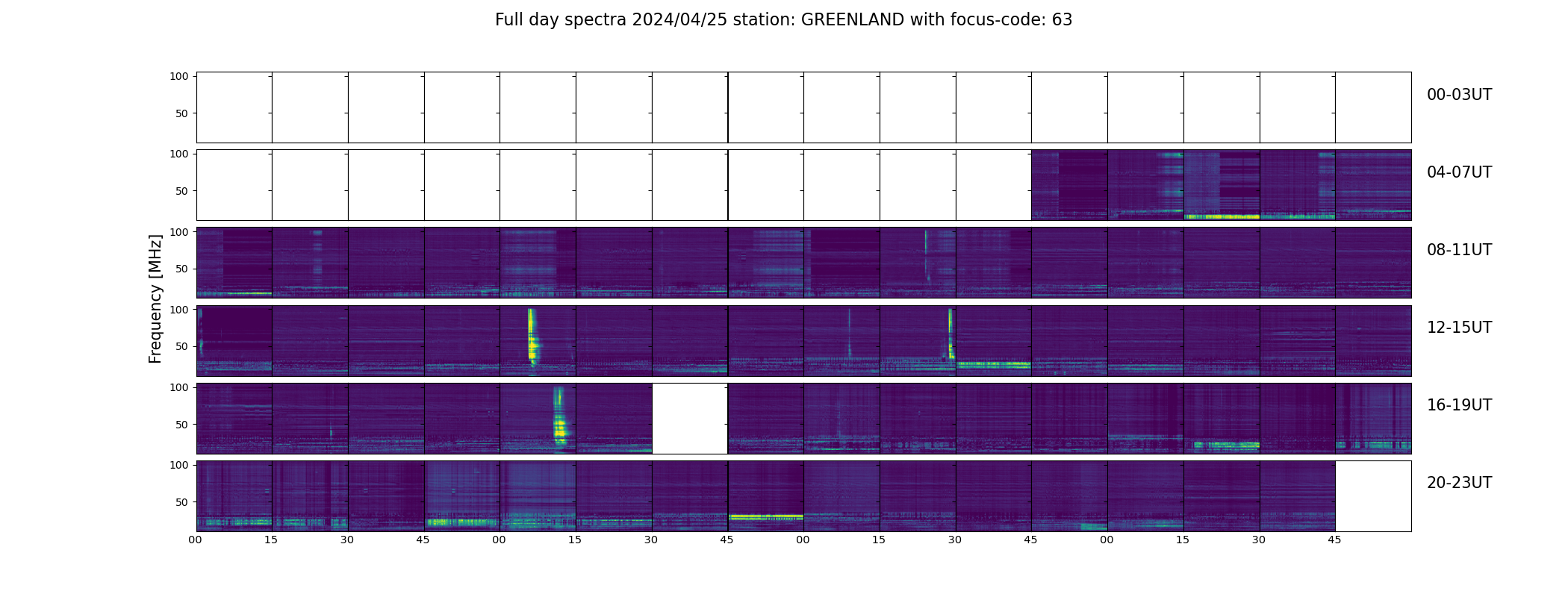 Full day spectra 2024/04/25 station: GREENLAND with focus-code: 63

Frequency [MHz]

100
50
00-03UT

100
50
04-07UT

100
50
08-11UT

100
50
12-15UT

100
50
16-19UT

100
50
20-23UT

00 15 30 45 00 15 30 45 00 15 30 45 00 15 30 45